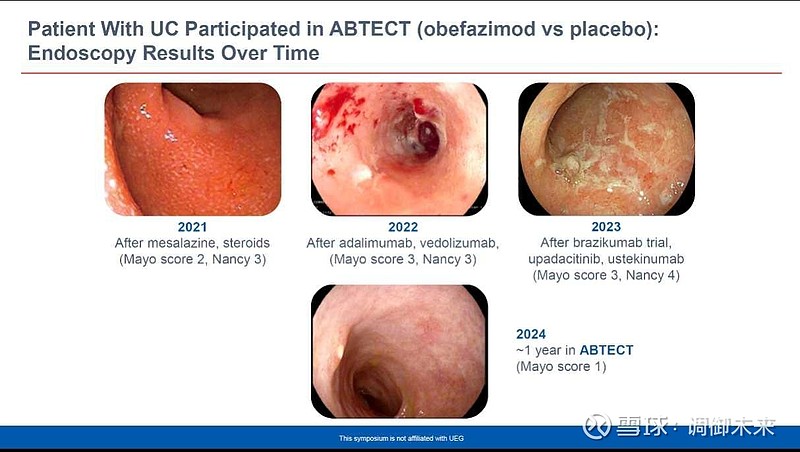 Patient With UC Participated in ABTECT (obefazimod vs placebo): Endoscopy Results Over Time

2021
After mesalazine, steroids
(Mayo score 2, Nancy 3)

2022
After adalimumab, vedolizumab,
(Mayo score 3, Nancy 3)

2023
After brazikumab trial, upadacitinib, ustekinumab
(Mayo score 3, Nancy 4)

2024
~1 year in ABTECT
(Mayo score 1)

This symposium is not affiliated with UEG

雪球 · 调御未来